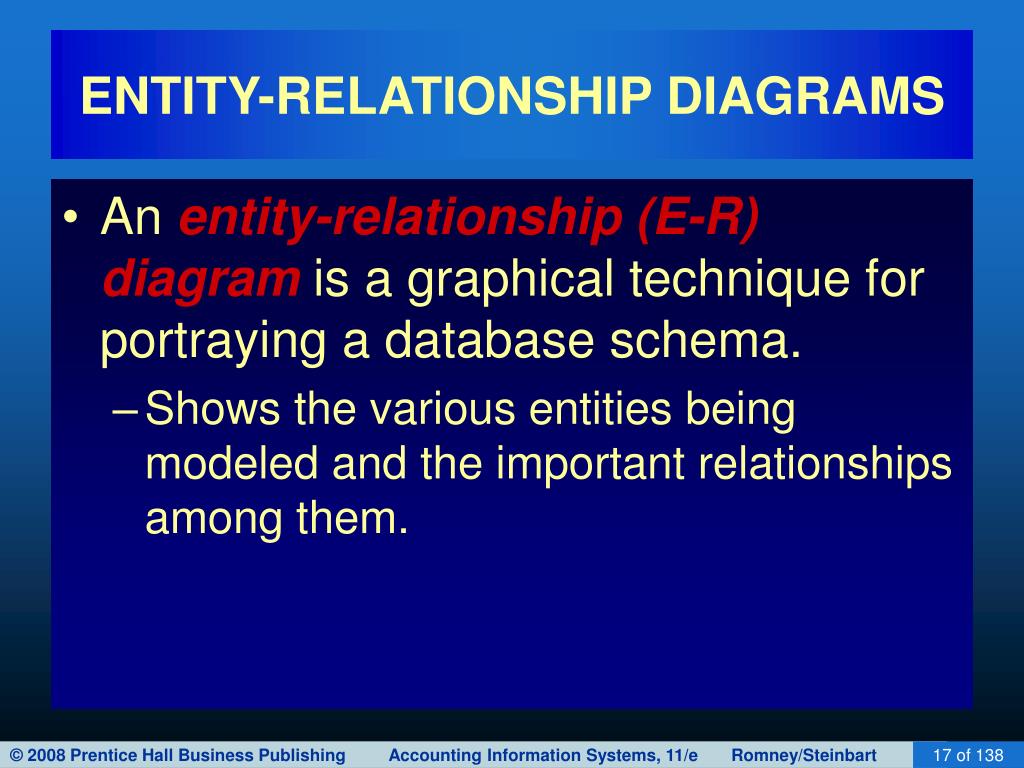 ENTITY-RELATIONSHIP DIAGRAMS

• An entity-relationship (E-R) diagram is a graphical technique for portraying a database schema.

– Shows the various entities being modeled and the important relationships among them.

© 2008 Prentice Hall Business Publishing Accounting Information Systems, 11/e Romney/Steinbart 17 of 138